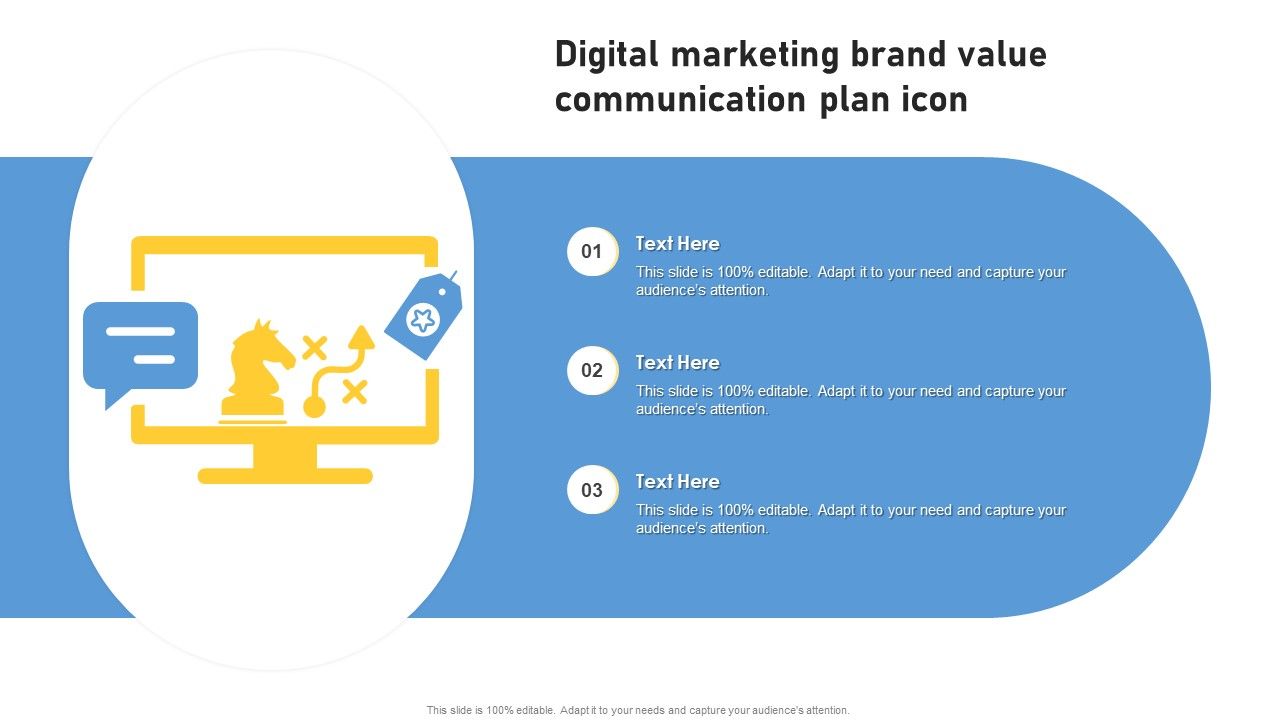 Digital marketing brand value communication plan icon

01

Text Here

This slide is 100% editable. Adapt it to your need and capture your audience's attention.

02

Text Here

This slide is 100% editable. Adapt it to your need and capture your audience's attention.

03

Text Here

This slide is 100% editable. Adapt it to your need and capture your audience's attention.

This slide is 100% editable. Adapt it to your needs and capture your audience's attention.